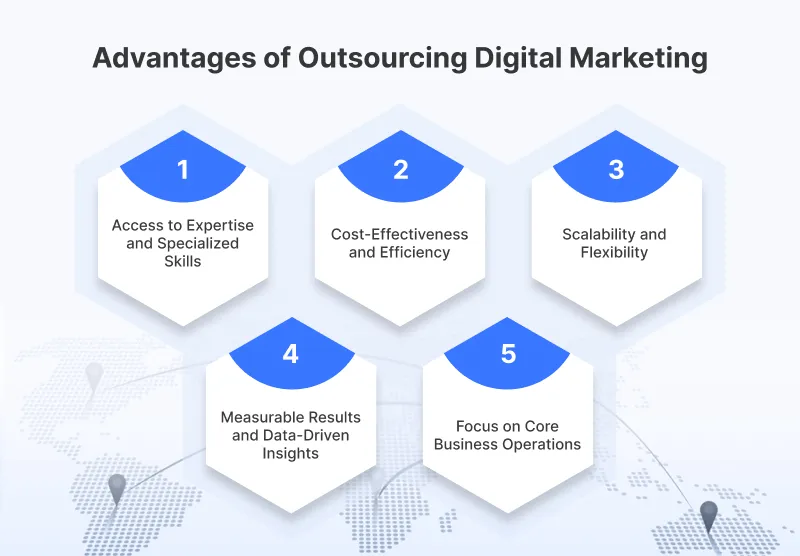 Advantages of Outsourcing Digital Marketing

1
Access to Expertise and Specialized Skills

2
Cost-Effectiveness and Efficiency

3
Scalability and Flexibility

4
Measurable Results and Data-Driven Insights

5
Focus on Core Business Operations